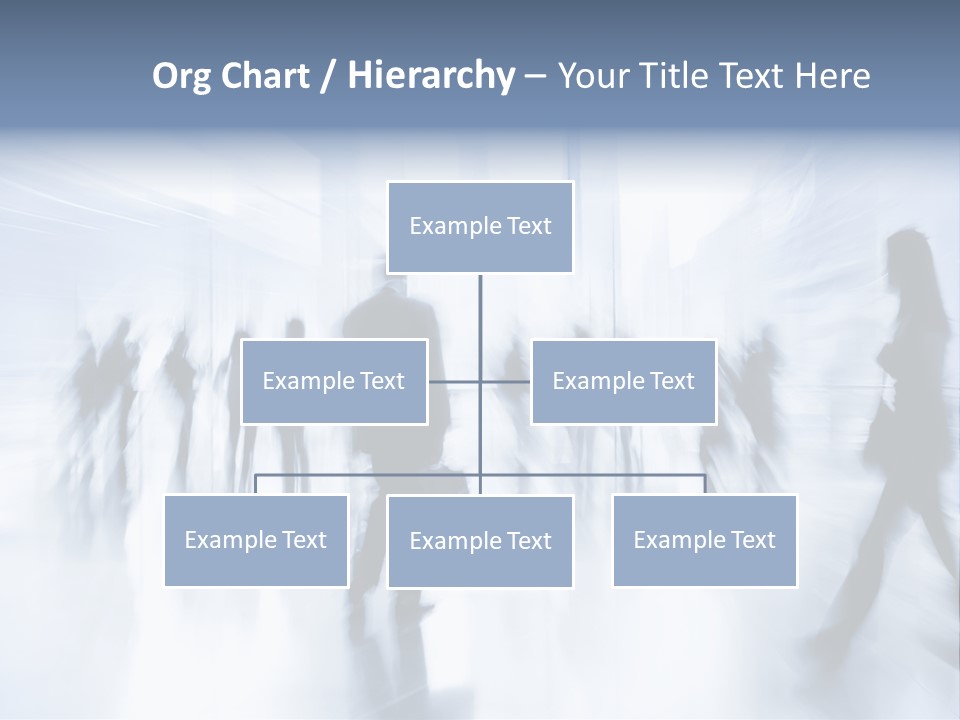 Org Chart / Hierarchy – Your Title Text Here

Example Text

Example Text

Example Text

Example Text

Example Text

Example Text